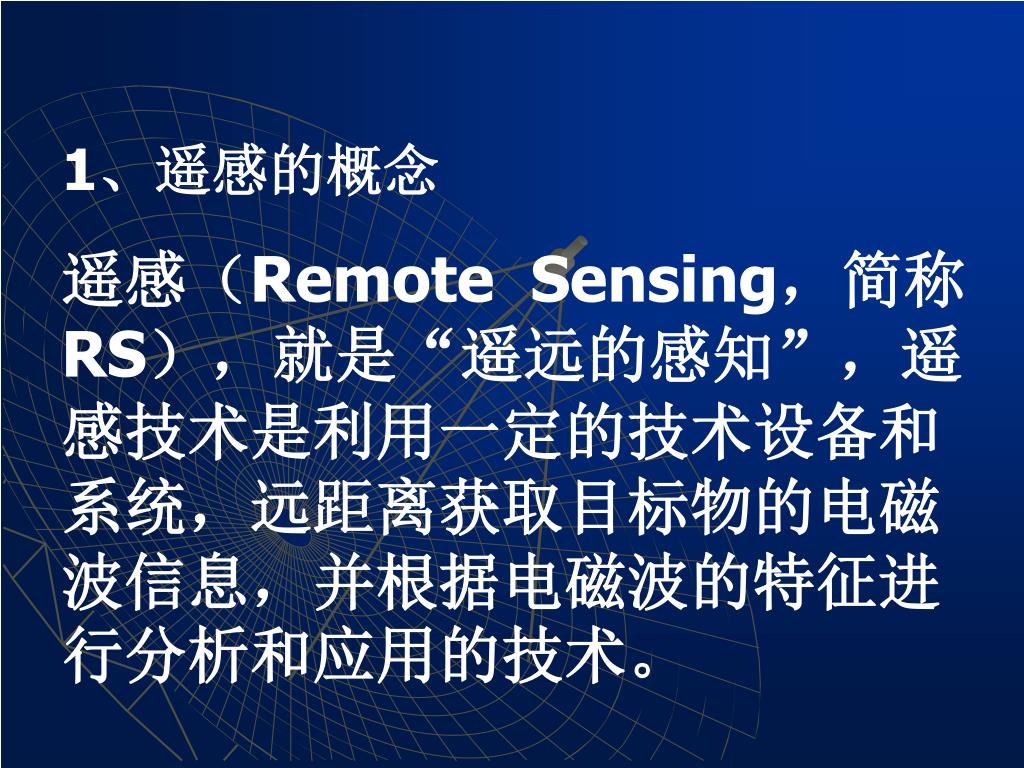 1、遥感的概念

遥感（Remote Sensing，简称RS），就是“遥远的感知”，遥感技术是利用一定的技术设备和系统，远距离获取目标物的电磁波信息，并根据电磁波的特征进行分析和应用的技术。